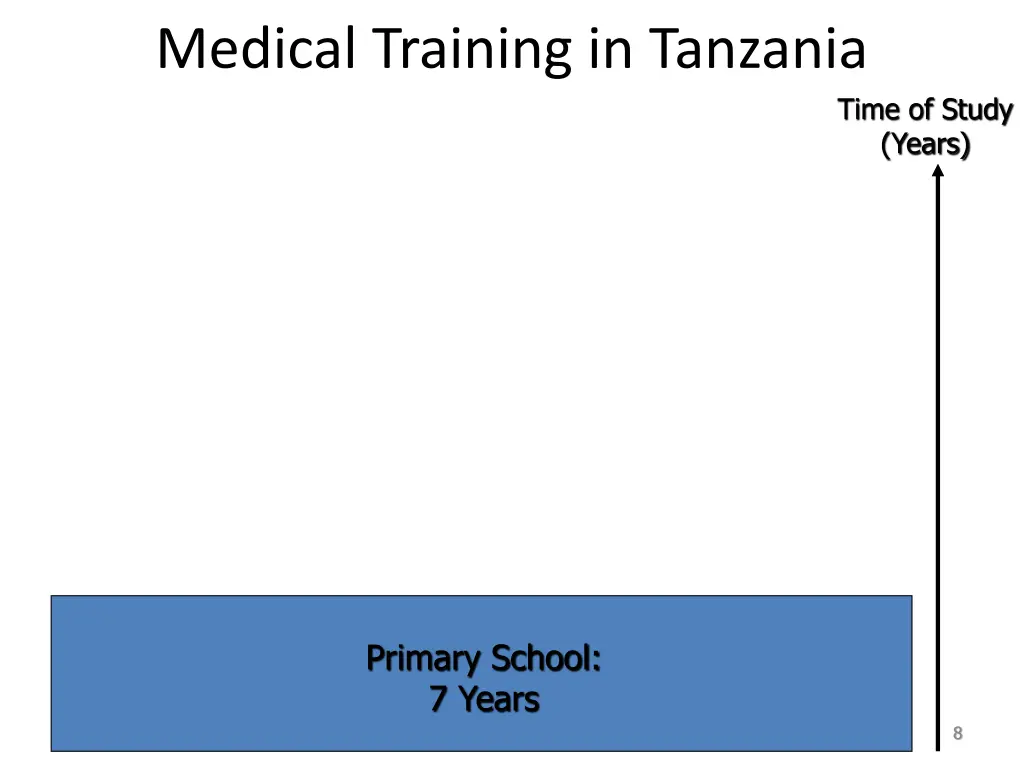 Medical Training in Tanzania

Time of Study
(Years)

Primary School:
7 Years

8